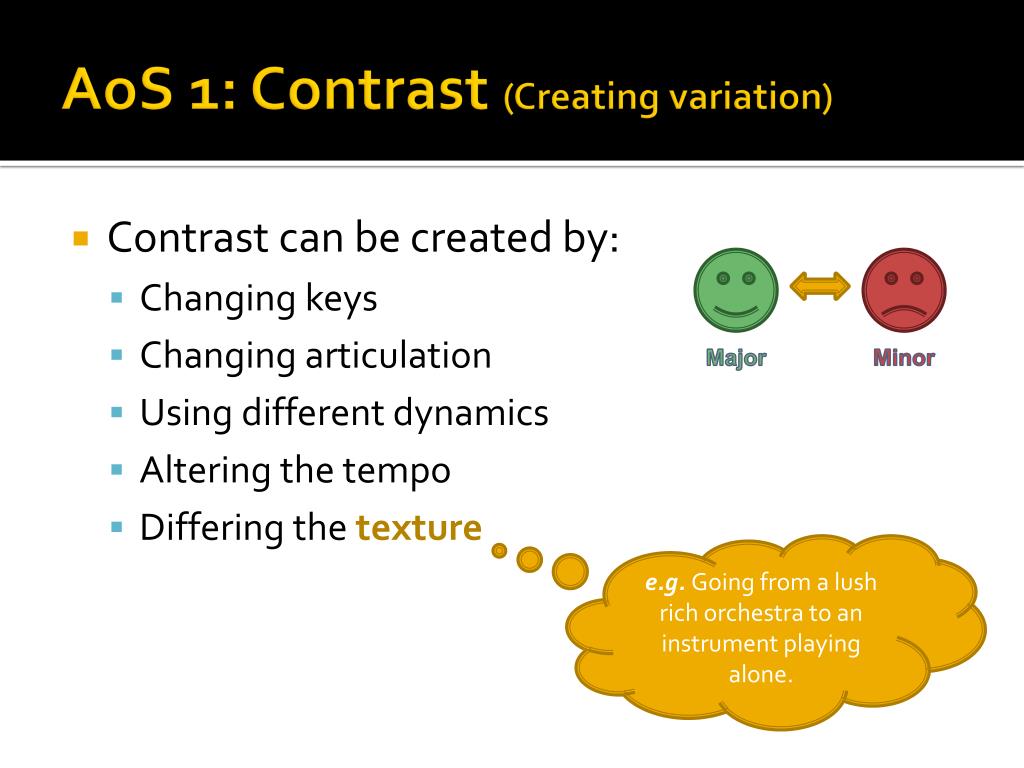 AoS 1: Contrast (Creating variation)

Contrast can be created by:
Changing keys
Changing articulation
Using different dynamics
Altering the tempo
Differing the texture

Major
Minor

e.g. Going from a lush rich orchestra to an instrument playing alone.